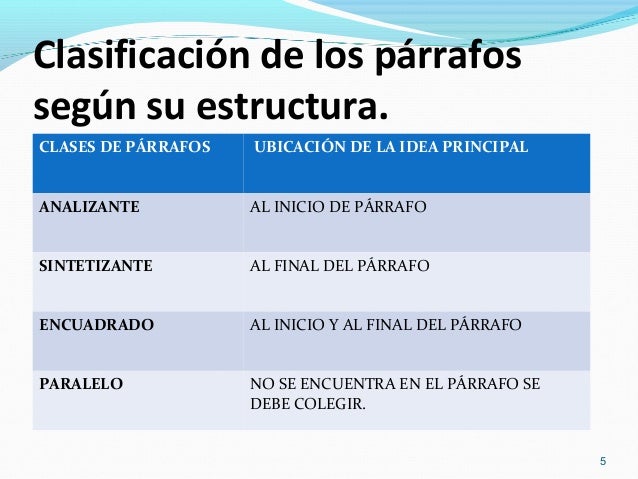 Clasificación de los párrafos según su estructura.

| CLASES DE PÁRRAFOS | UBICACIÓN DE LA IDEA PRINCIPAL |
|---|---|
| ANALIZANTE | AL INICIO DE PÁRRAFO |
| SINTETIZANTE | AL FINAL DEL PÁRRAFO |
| ENCUADRADO | AL INICIO Y AL FINAL DEL PÁRRAFO |
| PARALELO | NO SE ENCUENTRA EN EL PÁRRAFO SE DEBE COLEGIR. |

5